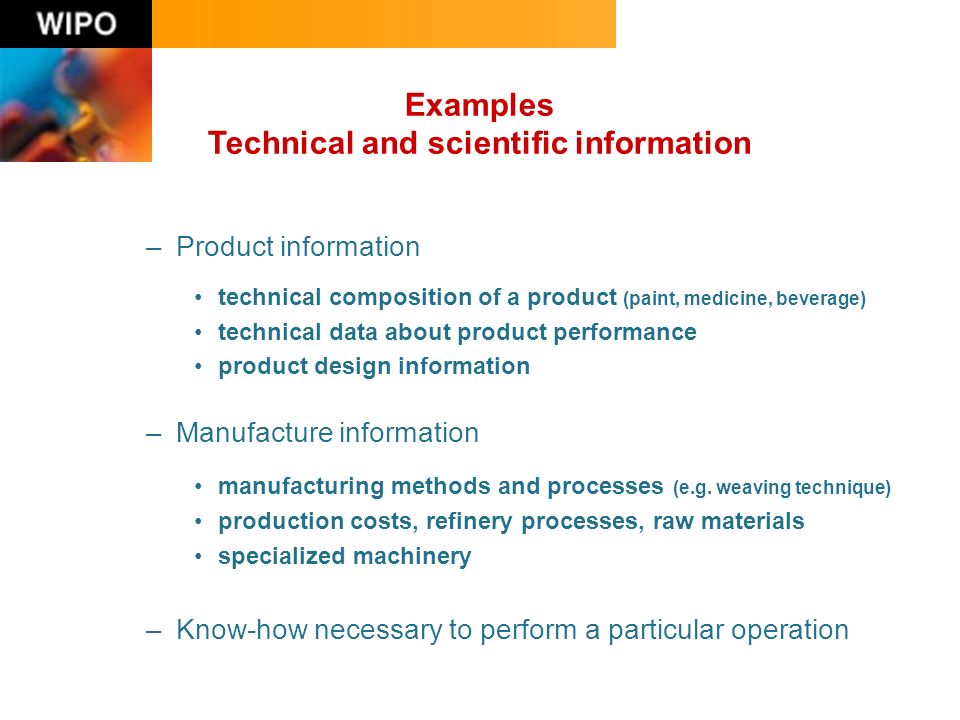 WIPO

Examples
Technical and scientific information

– Product information

• technical composition of a product (paint, medicine, beverage)
• technical data about product performance
• product design information

– Manufacture information

• manufacturing methods and processes (e.g. weaving technique)
• production costs, refinery processes, raw materials
• specialized machinery

– Know-how necessary to perform a particular operation